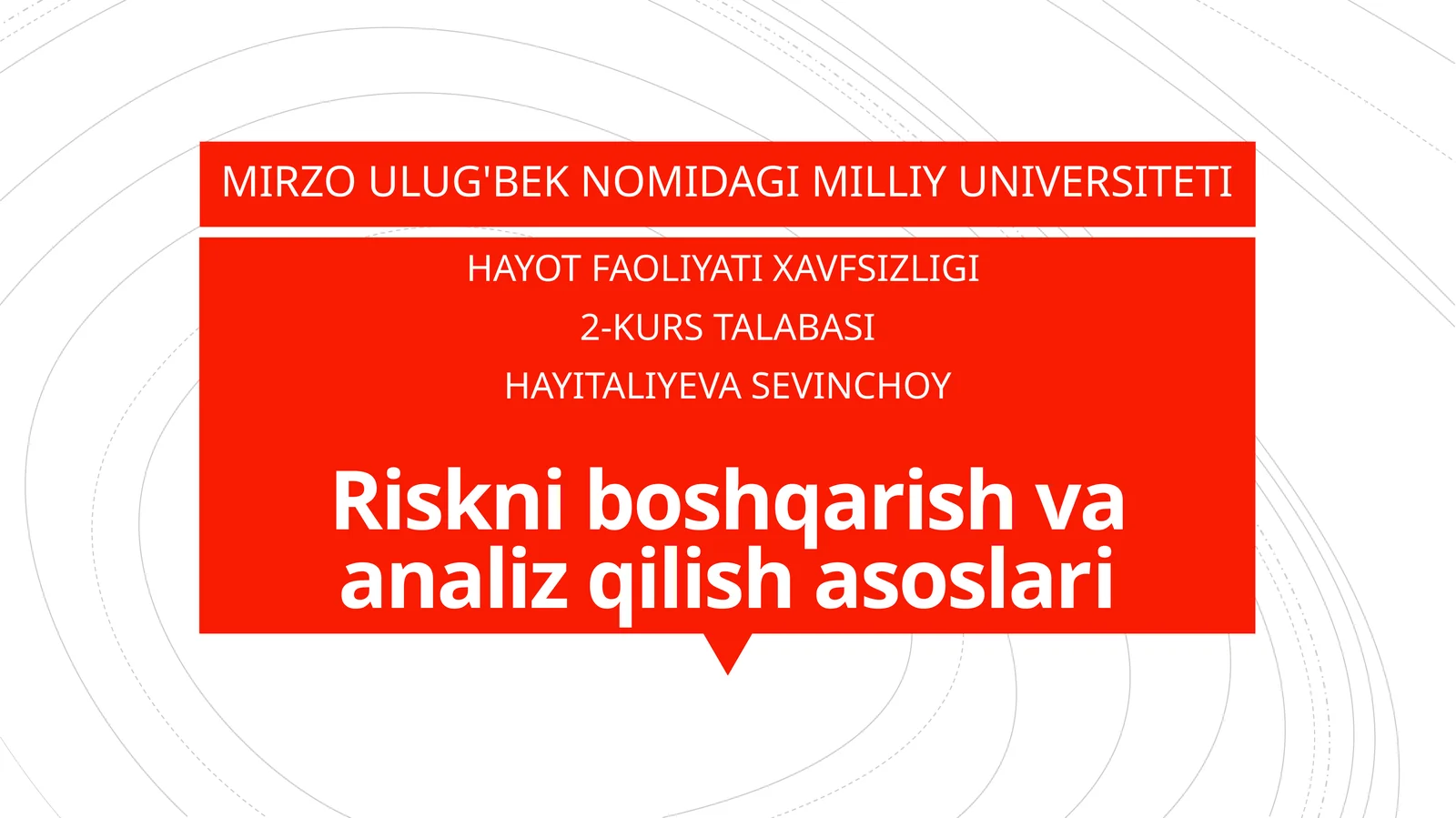 MIRZO ULUG'BEK NOMIDAGI MILLIY UNIVERSITETI

HAYOT FAOLIYATI XAVFSIZLIGI

2-KURS TALABASI

HAYITALIYEVA SEVINCHOY

Riskni boshqarish va analiz qilish asoslari